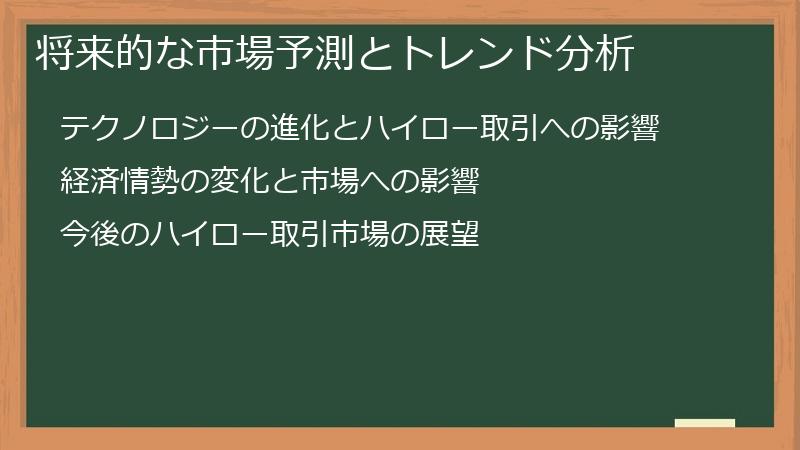 将来的な市場予測とトレンド分析

テクノロジーの進化とハイロー取引への影響

経済情勢の変化と市場への影響

今後のハイロー取引市場の展望